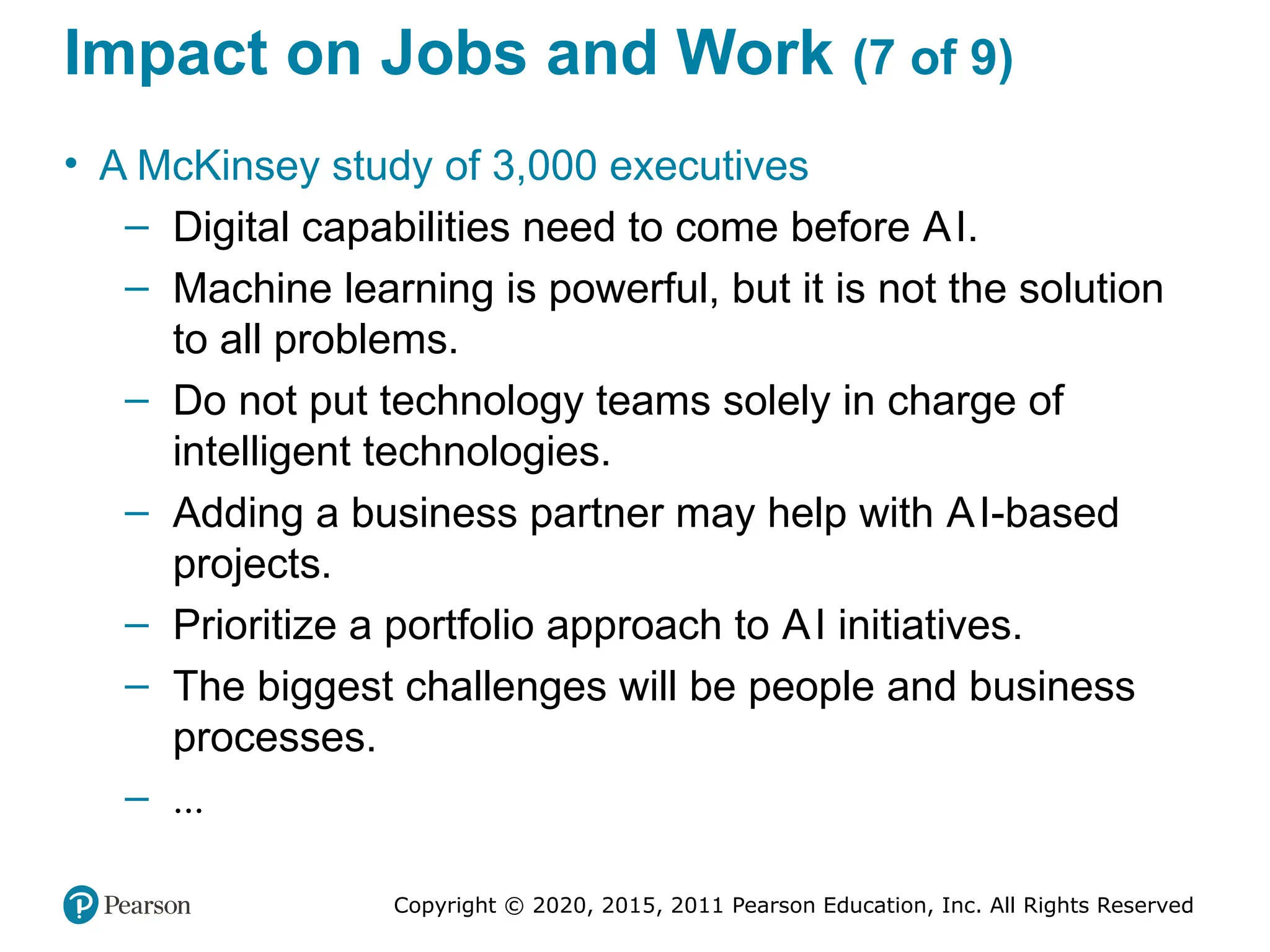 Impact on Jobs and Work (7 of 9)

• A McKinsey study of 3,000 executives
– Digital capabilities need to come before AI.
– Machine learning is powerful, but it is not the solution to all problems.
– Do not put technology teams solely in charge of intelligent technologies.
– Adding a business partner may help with AI-based projects.
– Prioritize a portfolio approach to AI initiatives.
– The biggest challenges will be people and business processes.
– ...

Pearson

Copyright © 2020, 2015, 2011 Pearson Education, Inc. All Rights Reserved